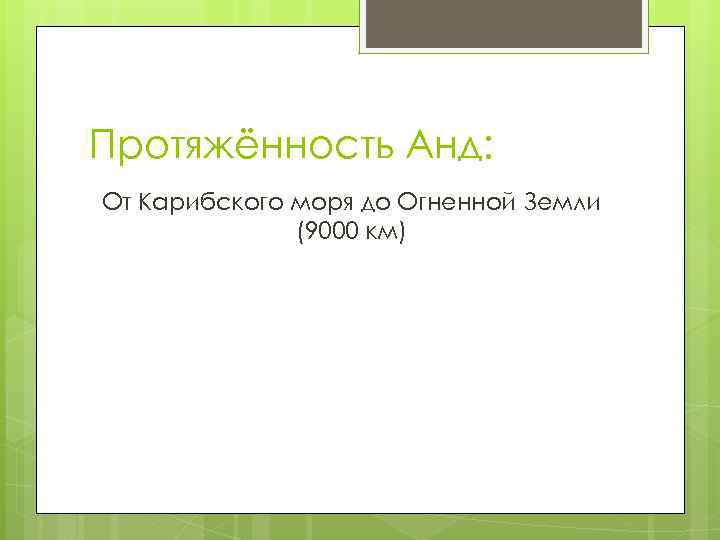 Протяжённость Анд:

От Карибского моря до Огненной Земли (9000 км)